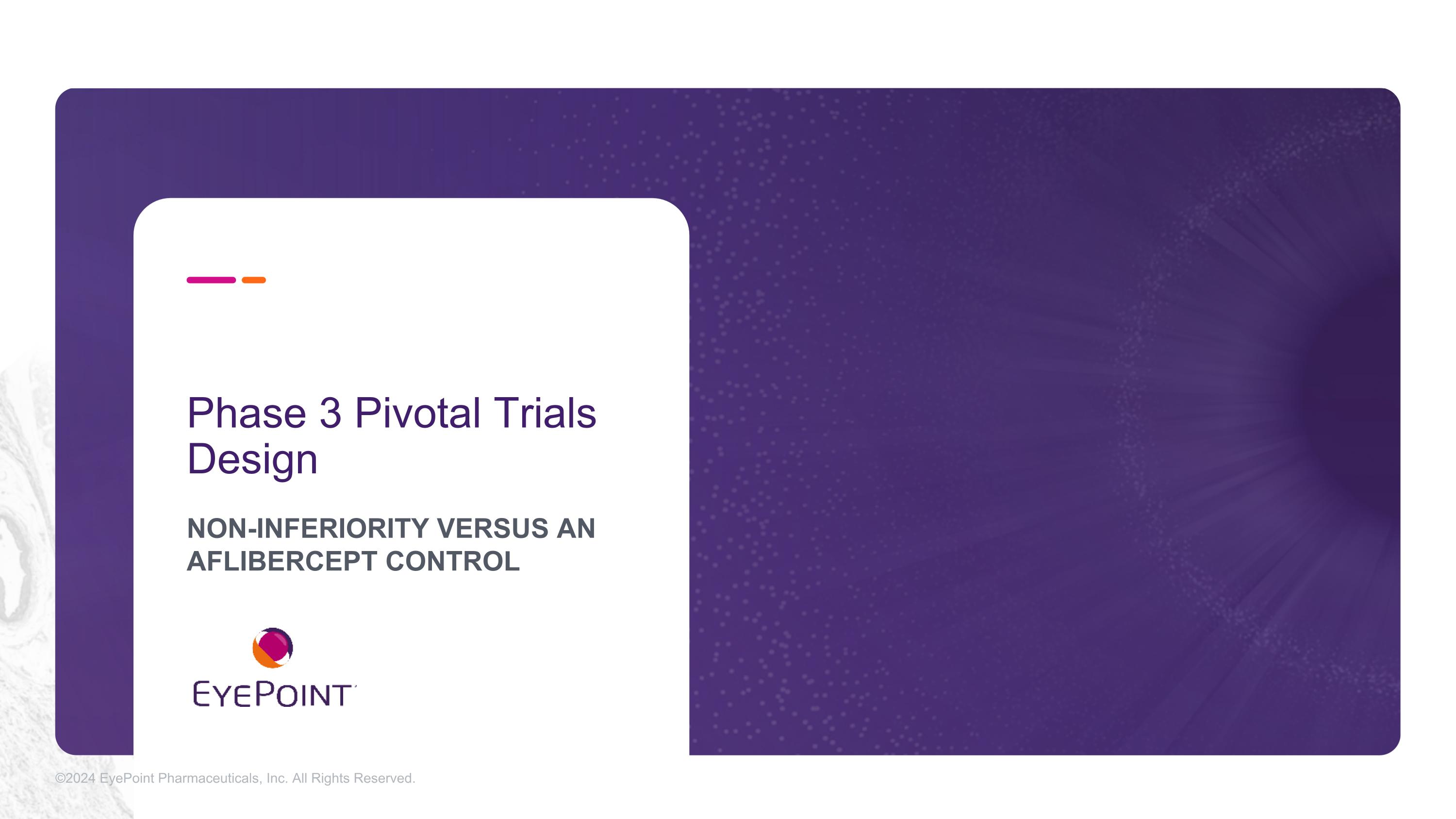 Phase 3 Pivotal Trials Design

NON-INFERIORITY VERSUS AN AFLIBERCEPT CONTROL

EYEPOINT

©2024 EyePoint Pharmaceuticals, Inc. All Rights Reserved.